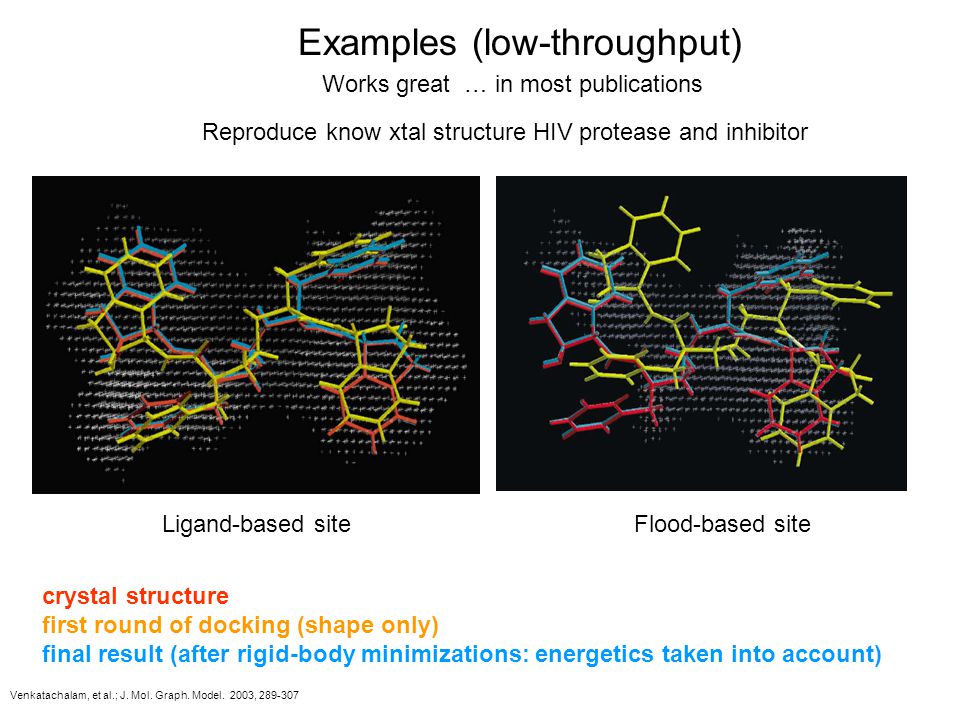 Examples (low-throughput)

Works great … in most publications

Reproduce know xtal structure HIV protease and inhibitor

Ligand-based site

Flood-based site

crystal structure
first round of docking (shape only)
final result (after rigid-body minimizations: energetics taken into account)

Venkatachalam, et al.; J. Mol. Graph. Model. 2003, 289-307